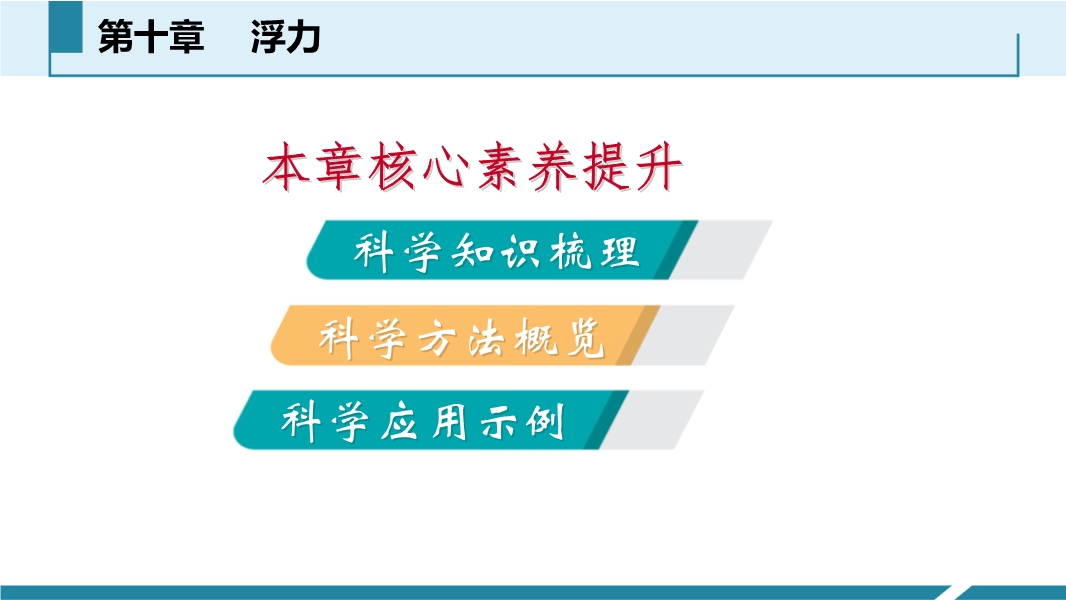 第十章　浮力

本章核心素养提升

科学知识梳理

科学方法概览

科学应用示例